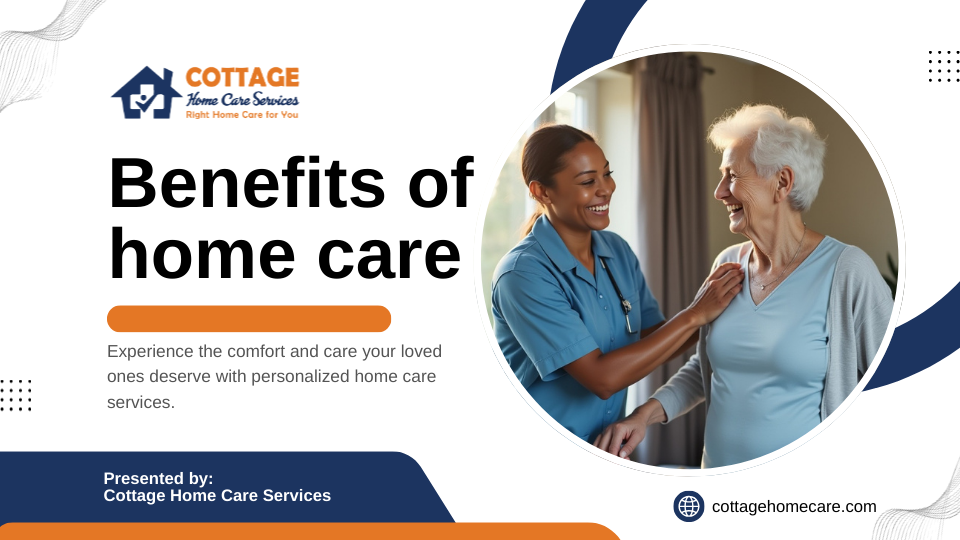 COTTAGE
Home Care Services
Right Home Care for You

Benefits of home care

Experience the comfort and care your loved ones deserve with personalized home care services.

Presented by:
Cottage Home Care Services

cottagehomecare.com